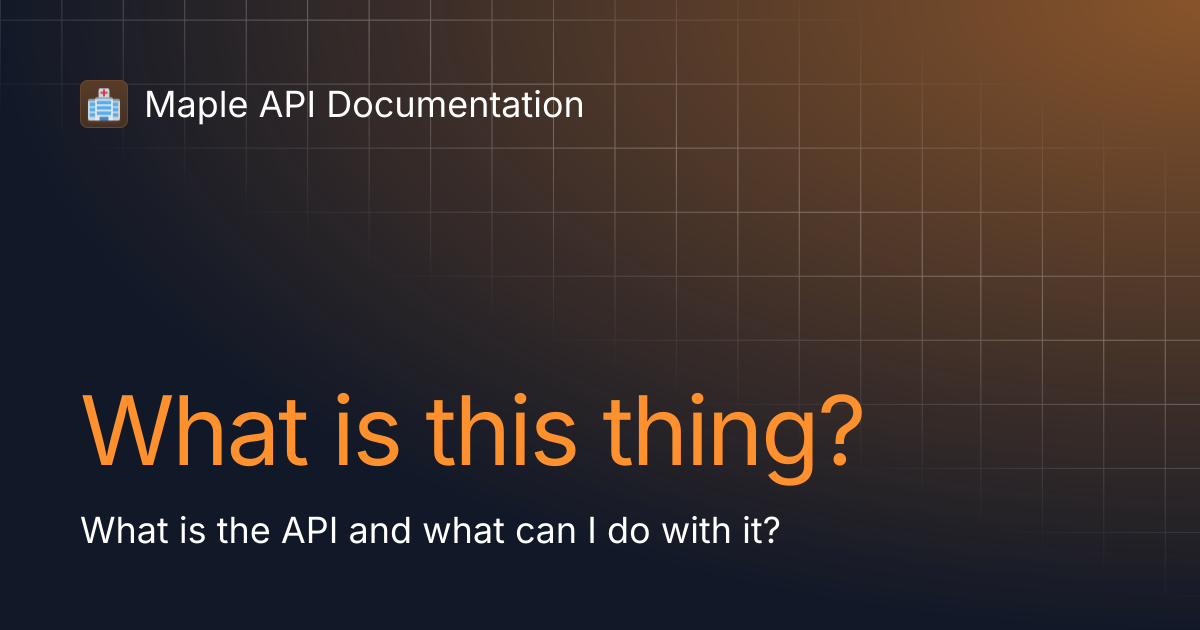 Maple API Documentation

What is this thing?

What is the API and what can I do with it?